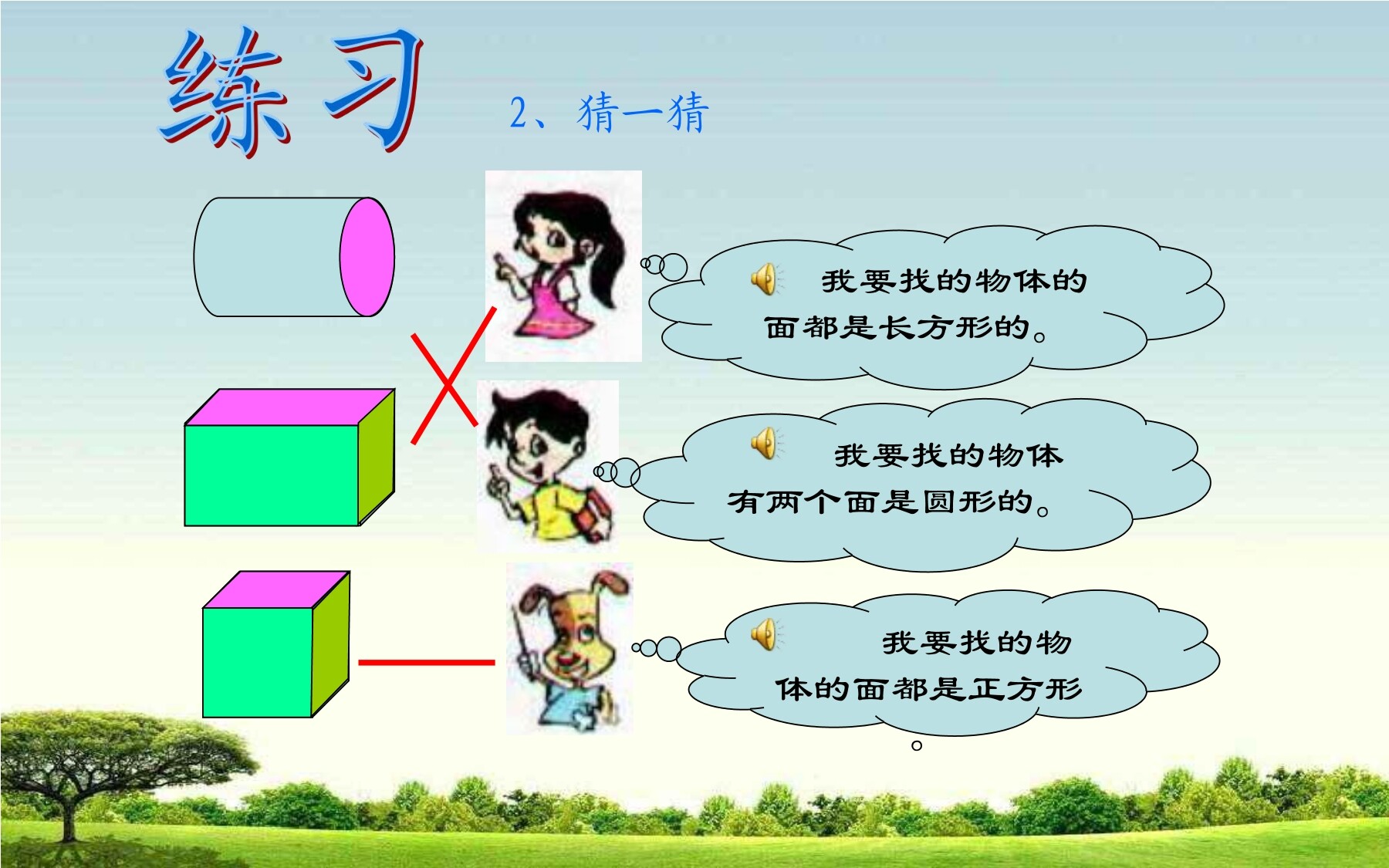 练习

2、猜一猜

我要找的物体的面都是长方形的。

我要找的物体有两个面是圆形的。

我要找的物体的面都是正方形。